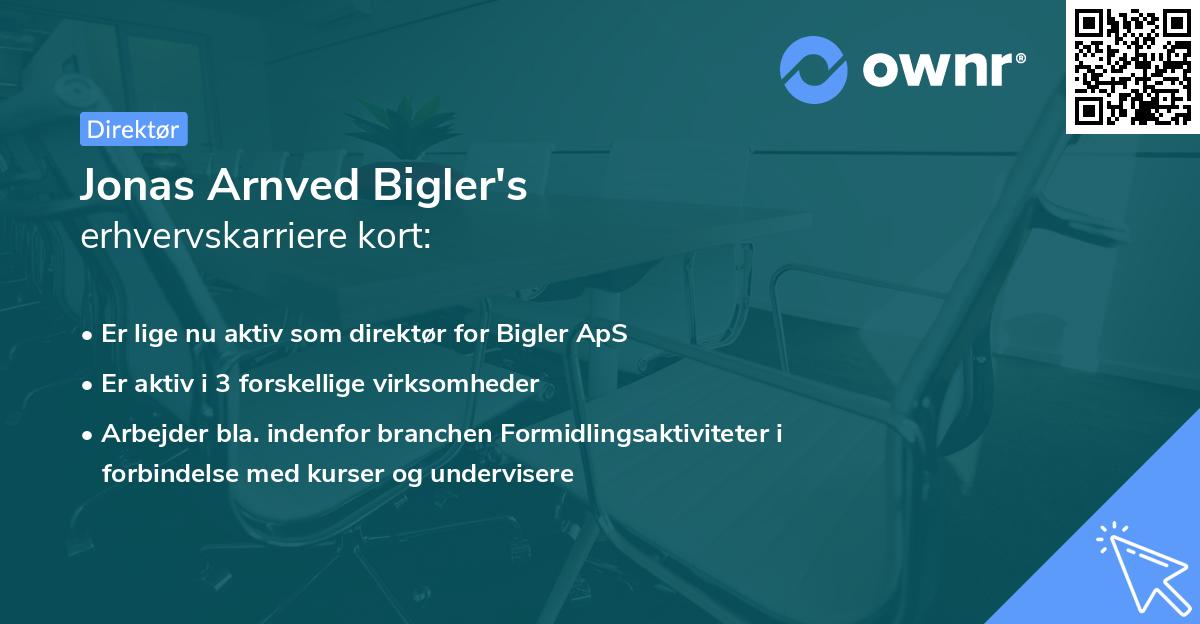 ownr®

Direktør

Jonas Arnved Bigler's
erhvervskarriere kort:

• Er lige nu aktiv som direktør for Bigler ApS
• Er aktiv i 3 forskellige virksomheder
• Arbejder bla. indenfor branchen Formidlingsaktiviteter i forbindelse med kurser og undervisere